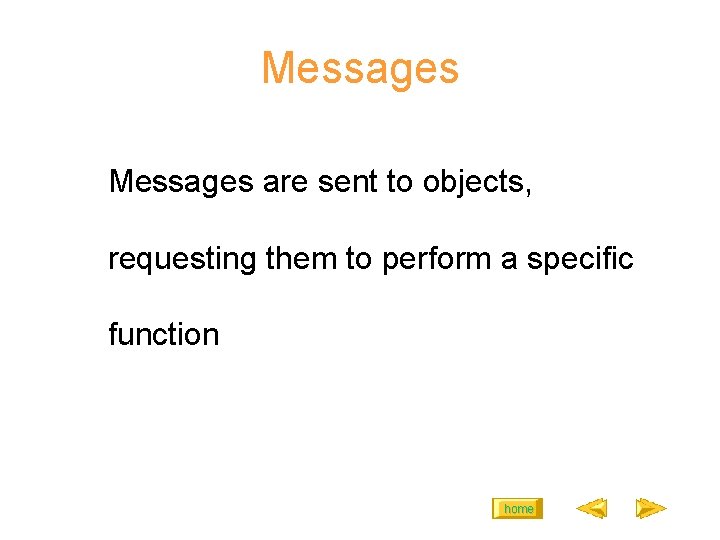 Messages

Messages are sent to objects, requesting them to perform a specific function

home